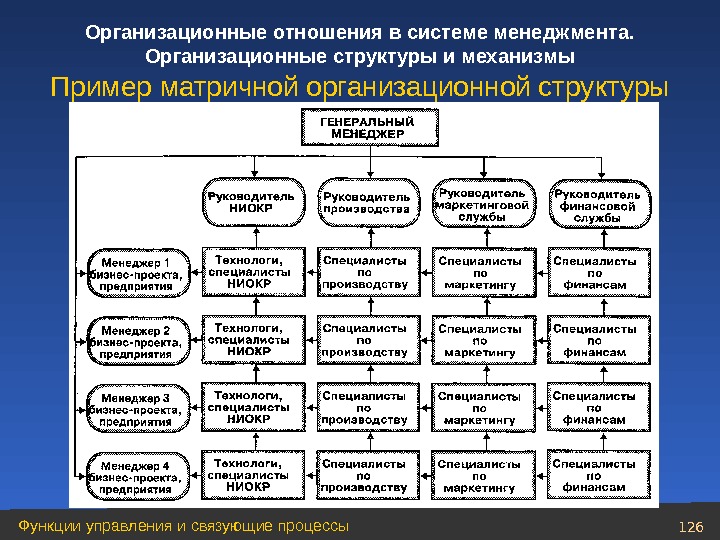 Организационные отношения в системе менеджмента. Организационные структуры и механизмы

Пример матричной организационной структуры

ГЕНЕРАЛЬНЫЙ МЕНЕДЖЕР

Руководитель НИОКР

Руководитель производства

Руководитель маркетинговой службы

Руководитель финансовой службы

Менеджер 1 бизнес-проекта, предприятия

Технологи, специалисты НИОКР

Специалисты по производству

Специалисты по маркетингу

Специалисты по финансам

Менеджер 2 бизнес-проекта, предприятия

Технологи, специалисты НИОКР

Специалисты по производству

Специалисты по маркетингу

Специалисты по финансам

Менеджер 3 бизнес-проекта, предприятия

Технологи, специалисты НИОКР

Специалисты по производству

Специалисты по маркетингу

Специалисты по финансам

Менеджер 4 бизнес-проекта, предприятия

Технологи, специалисты НИОКР

Специалисты по производству

Специалисты по маркетингу

Специалисты по финансам

Функции управления и связующие процессы

126